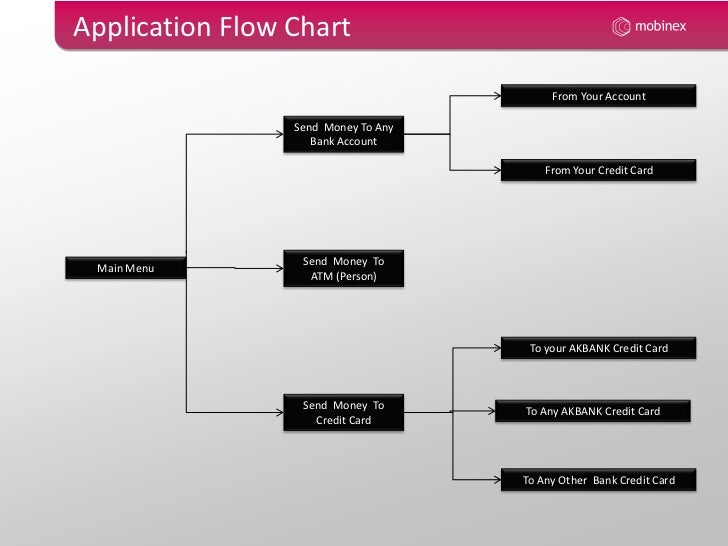 Application Flow Chart

mobinex

Main Menu

Send Money To Any Bank Account

From Your Account

From Your Credit Card

Send Money To ATM (Person)

Send Money To Credit Card

To your AKBANK Credit Card

To Any AKBANK Credit Card

To Any Other Bank Credit Card